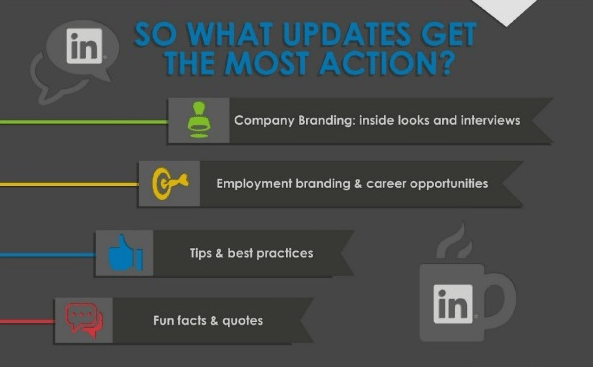 in

SO WHAT UPDATES GET THE MOST ACTION?

Company Branding: inside looks and interviews

Employment branding & career opportunities

Tips & best practices

Fun facts & quotes

in